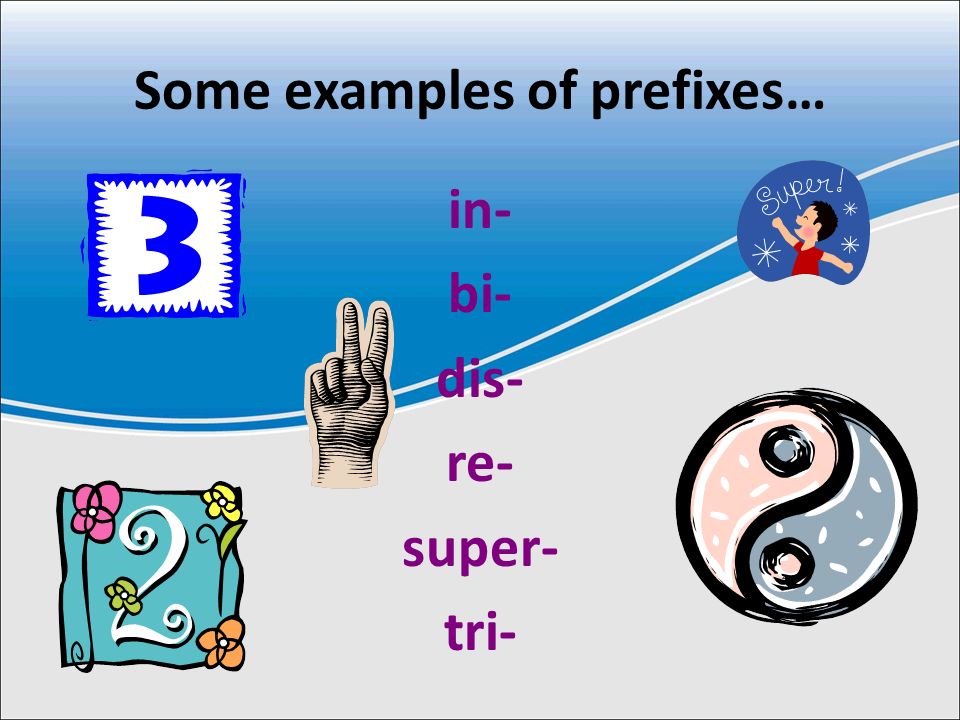 Some examples of prefixes…

3

in-

bi-

dis-

re-

super-

tri-

Super!

2